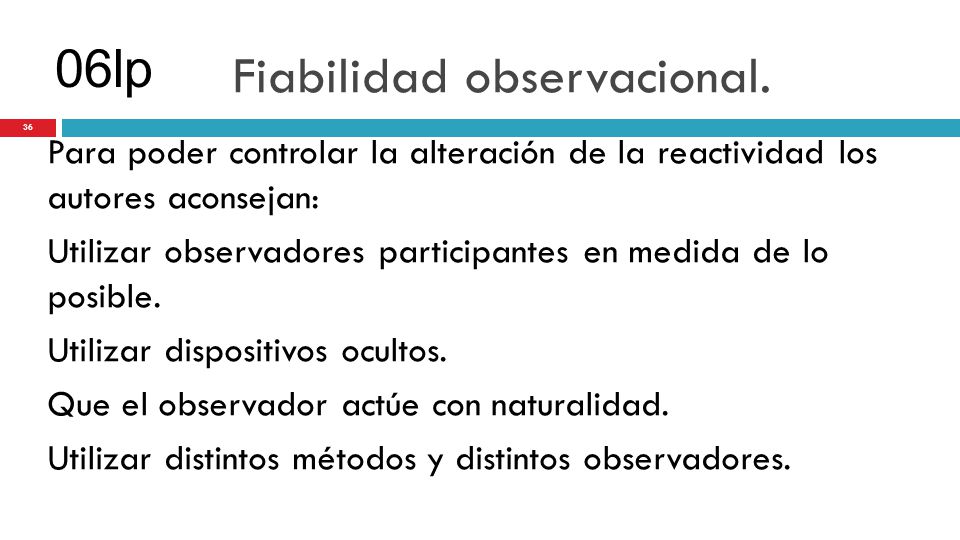 06lp Fiabilidad observacional.

36

Para poder controlar la alteración de la reactividad los autores aconsejan:

Utilizar observadores participantes en medida de lo posible.

Utilizar dispositivos ocultos.

Que el observador actúe con naturalidad.

Utilizar distintos métodos y distintos observadores.